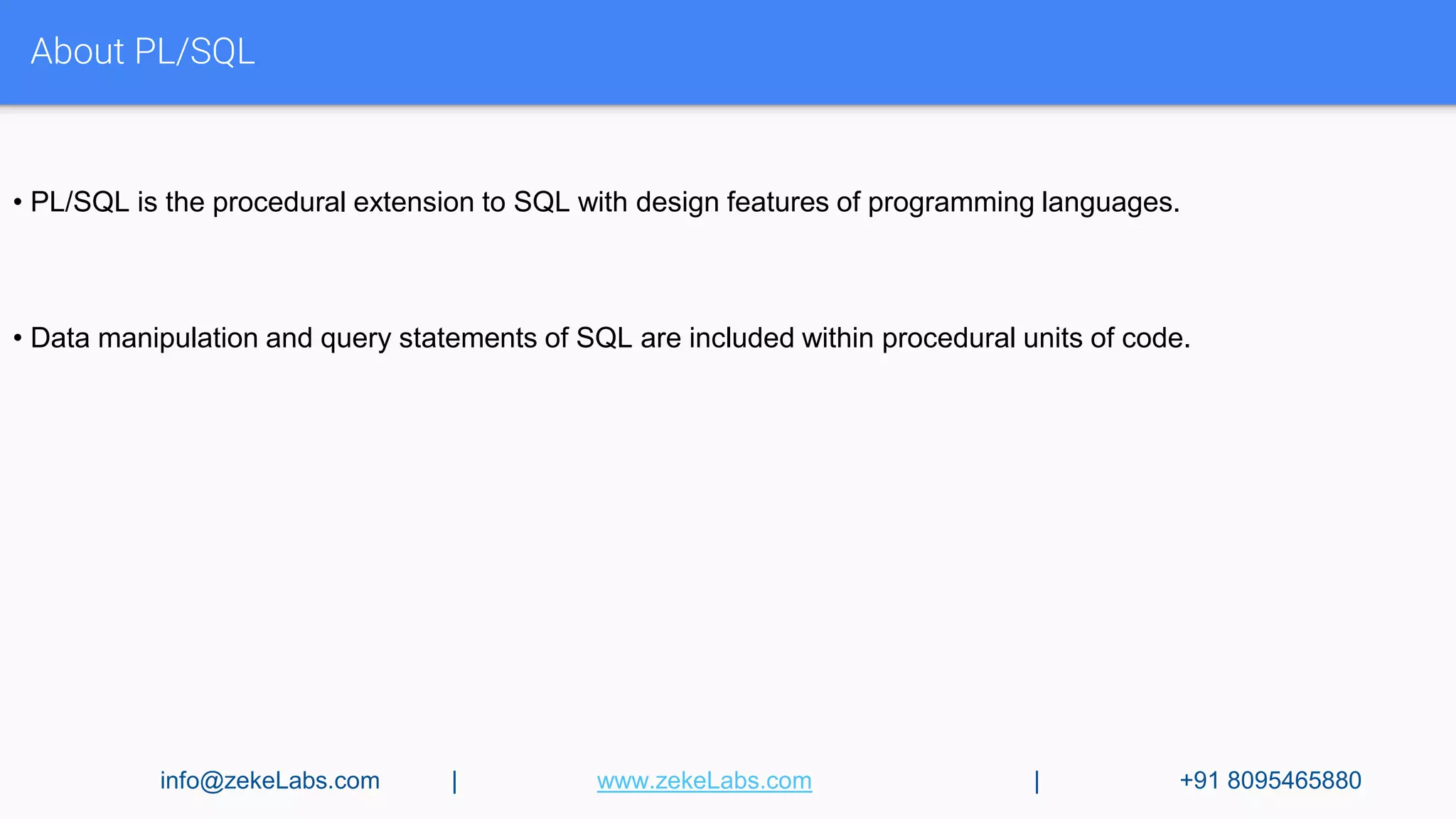 About PL/SQL

• PL/SQL is the procedural extension to SQL with design features of programming languages.

• Data manipulation and query statements of SQL are included within procedural units of code.

info@zekeLabs.com | www.zekeLabs.com | +91 8095465880